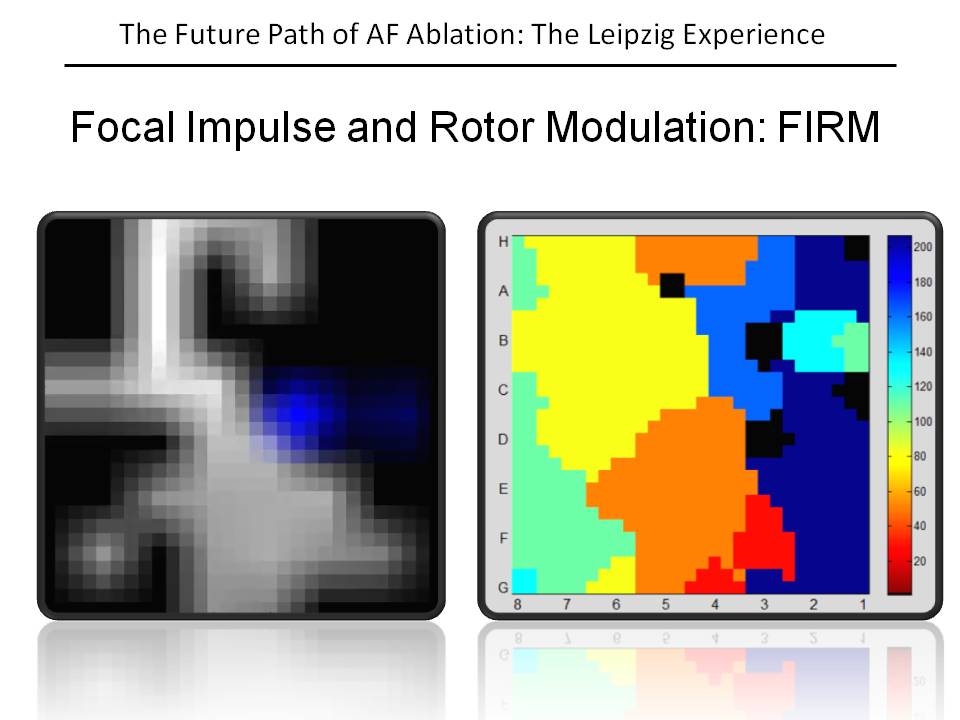 The Future Path of AF Ablation: The Leipzig Experience

Focal Impulse and Rotor Modulation: FIRM

H
A
B
C
D
E
F
G

8 7 6 5 4 3 2 1

200
180
160
140
120
100
80
60
40
20